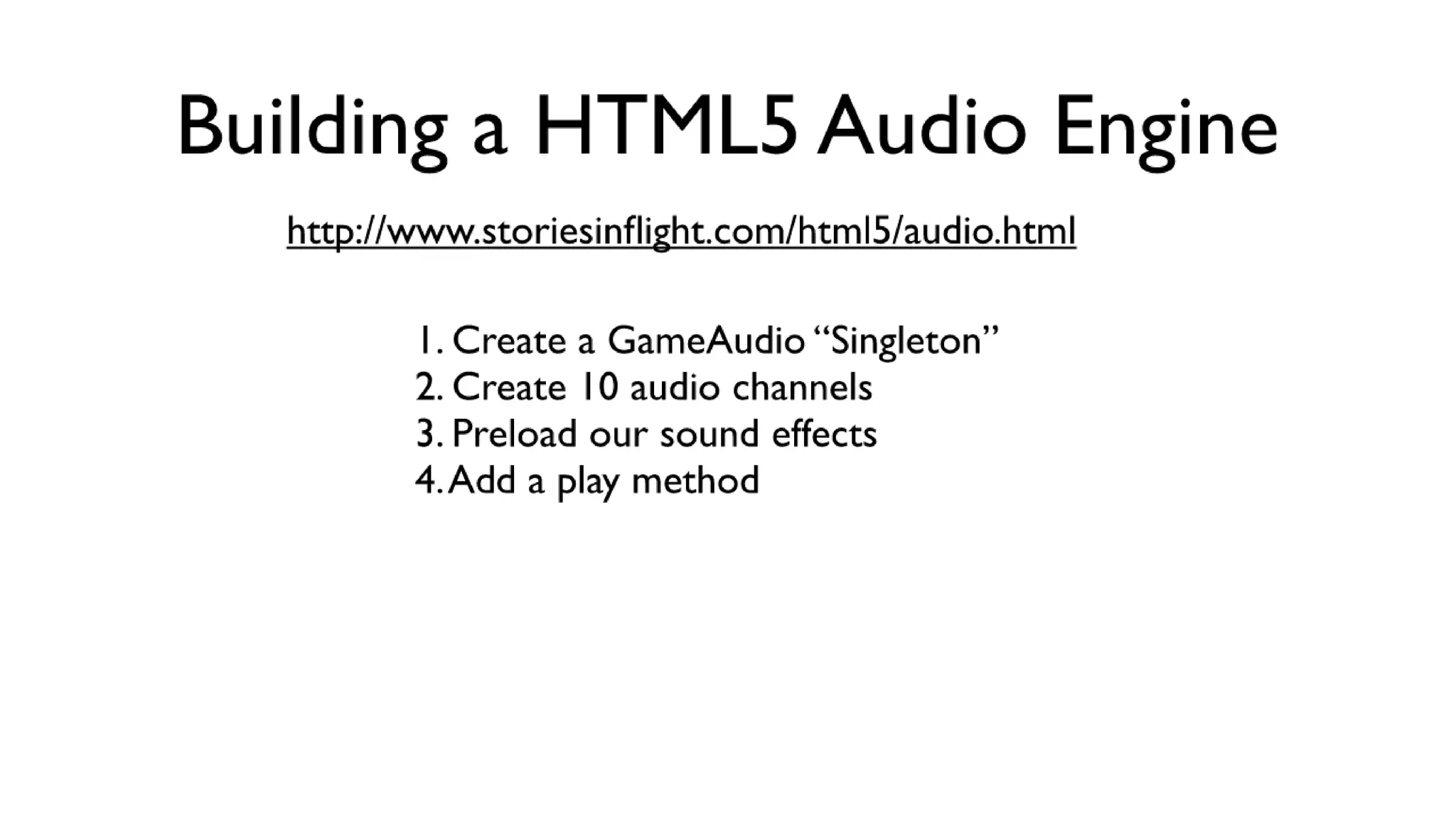 Building a HTML5 Audio Engine

http://www.storiesinflight.com/html5/audio.html

1. Create a GameAudio “Singleton”
2. Create 10 audio channels
3. Preload our sound effects
4. Add a play method